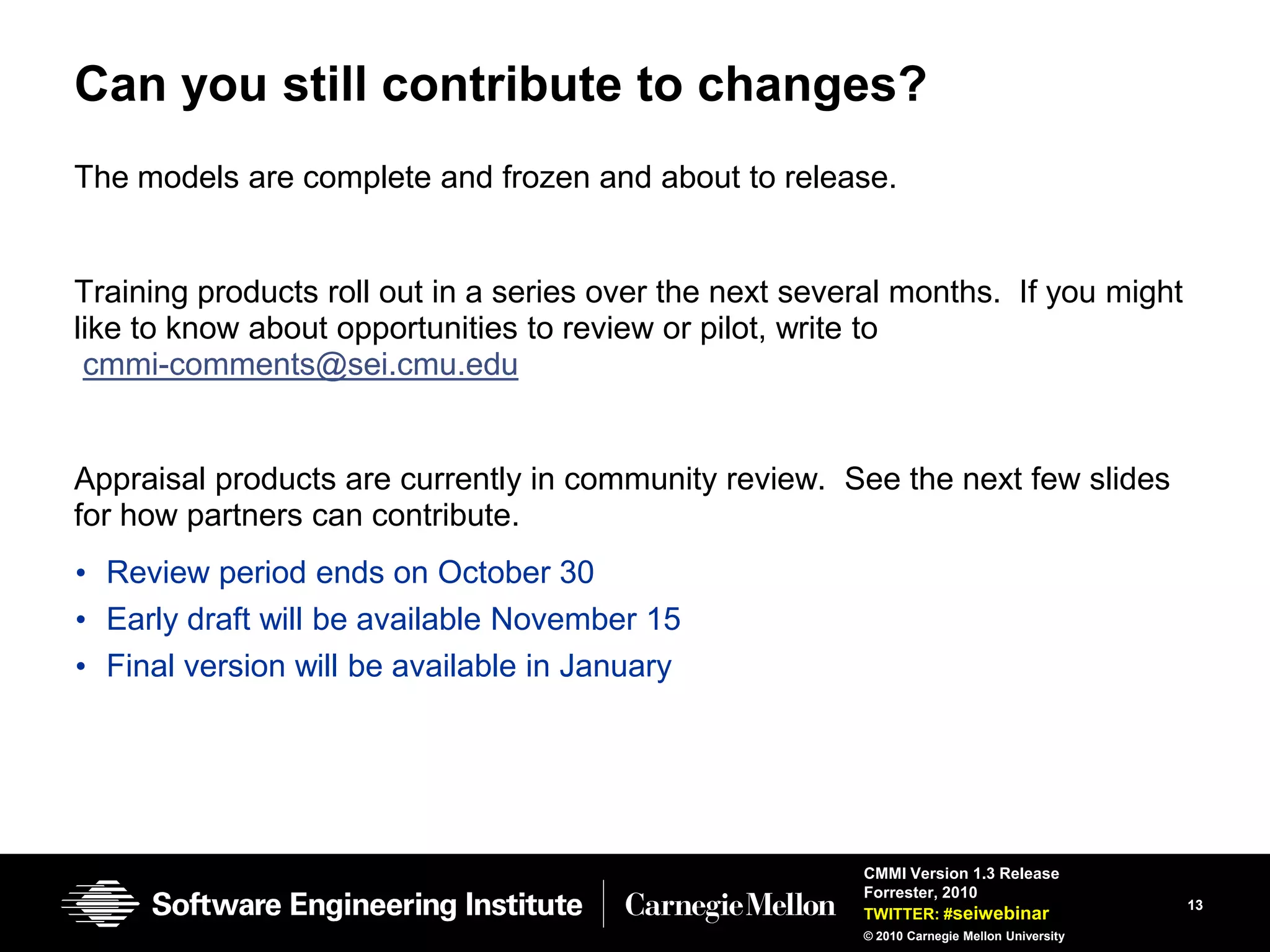 Can you still contribute to changes?

The models are complete and frozen and about to release.

Training products roll out in a series over the next several months. If you might like to know about opportunities to review or pilot, write to cmmi-comments@sei.cmu.edu

Appraisal products are currently in community review. See the next few slides for how partners can contribute.

• Review period ends on October 30
• Early draft will be available November 15
• Final version will be available in January

Software Engineering Institute | Carnegie Mellon

CMMI Version 1.3 Release
Forrester, 2010
TWITTER: #seiwebinar
© 2010 Carnegie Mellon University

13